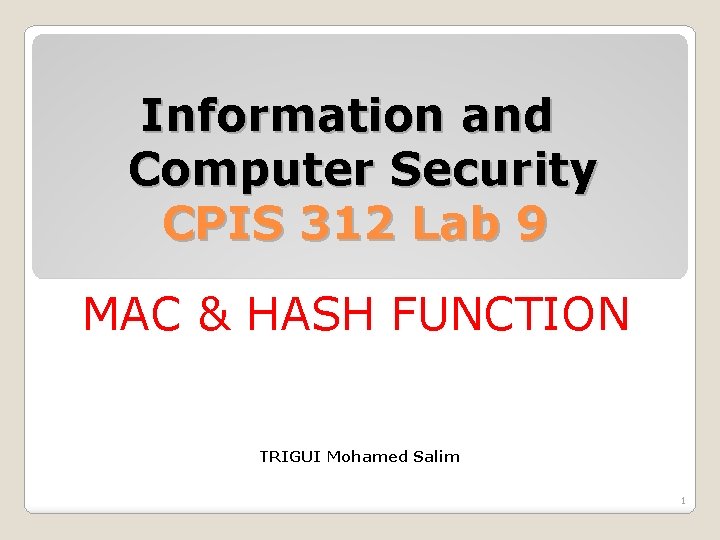 Information and Computer Security
CPIS 312 Lab 9

MAC & HASH FUNCTION

TRIGUI Mohamed Salim

1